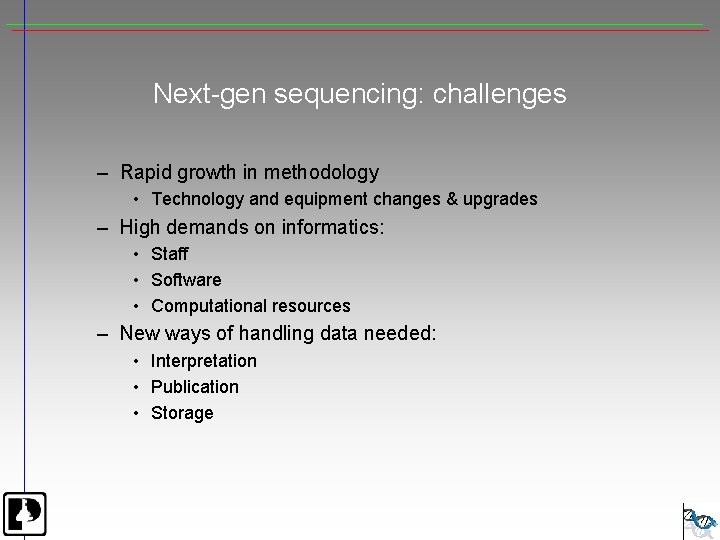 Next-gen sequencing: challenges

– Rapid growth in methodology
  • Technology and equipment changes & upgrades
– High demands on informatics:
  • Staff
  • Software
  • Computational resources
– New ways of handling data needed:
  • Interpretation
  • Publication
  • Storage